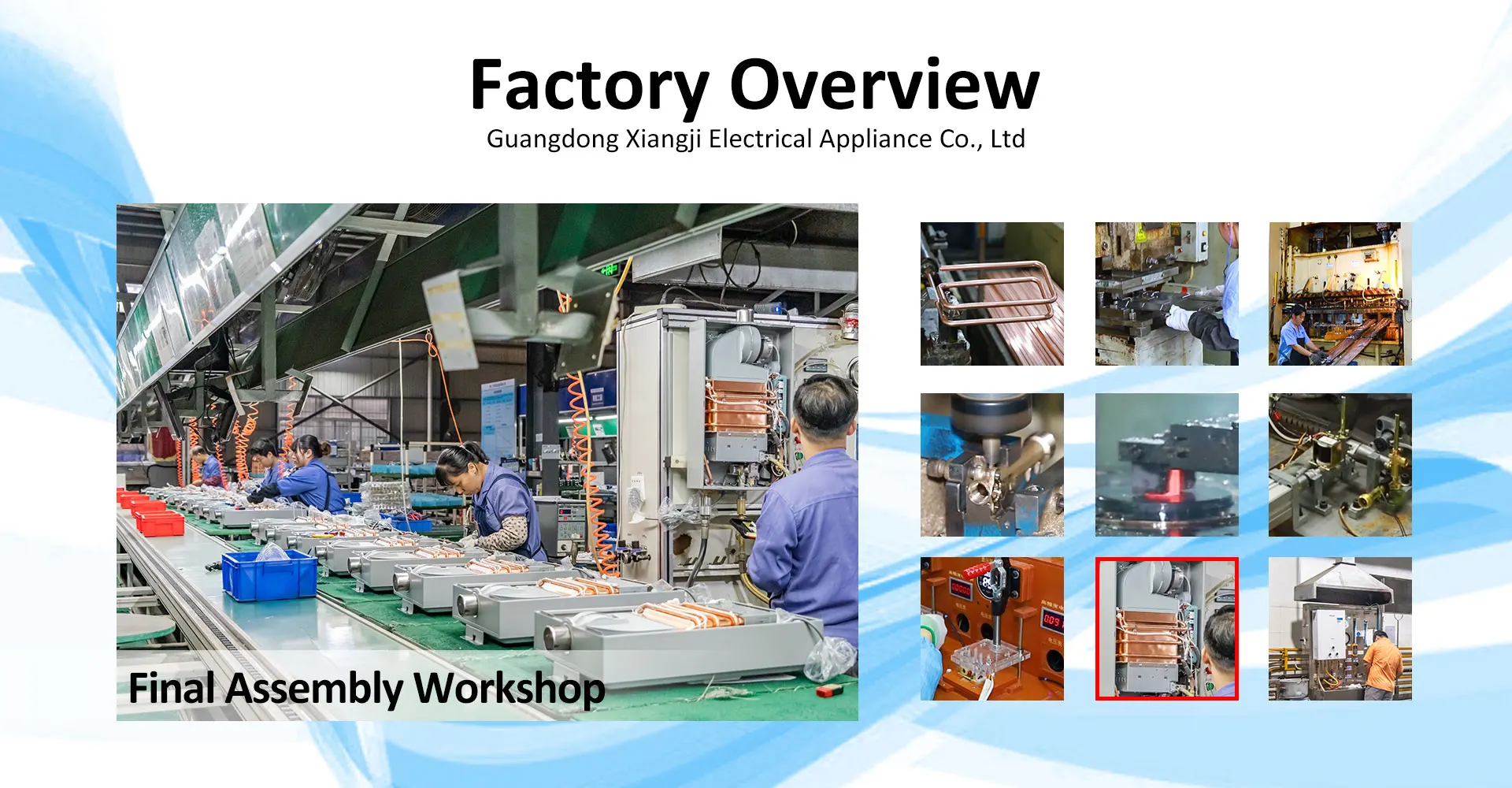 Factory Overview
Guangdong Xiangji Electrical Appliance Co., Ltd

Final Assembly Workshop